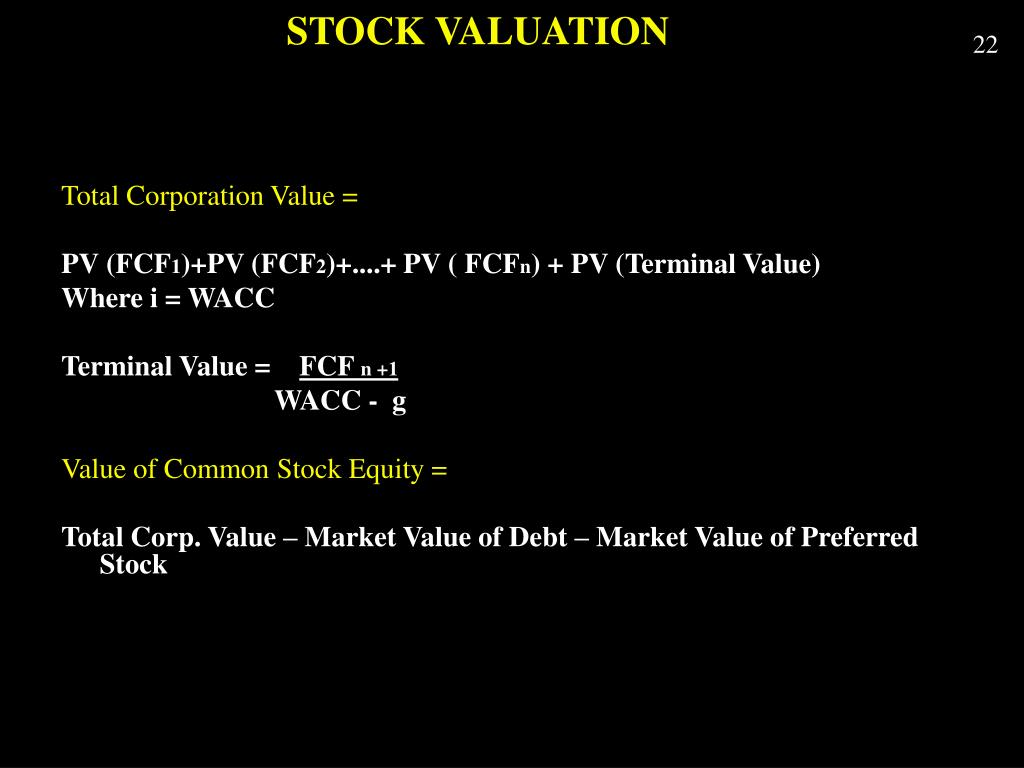 STOCK VALUATION

22

Total Corporation Value =

PV ($FCF_1$)+PV ($FCF_2$)+....+ PV ( $FCF_n$) + PV (Terminal Value)
Where i = WACC

Terminal Value = $\frac{FCF_{n+1}}{WACC - g}$

Value of Common Stock Equity =

Total Corp. Value – Market Value of Debt – Market Value of Preferred Stock